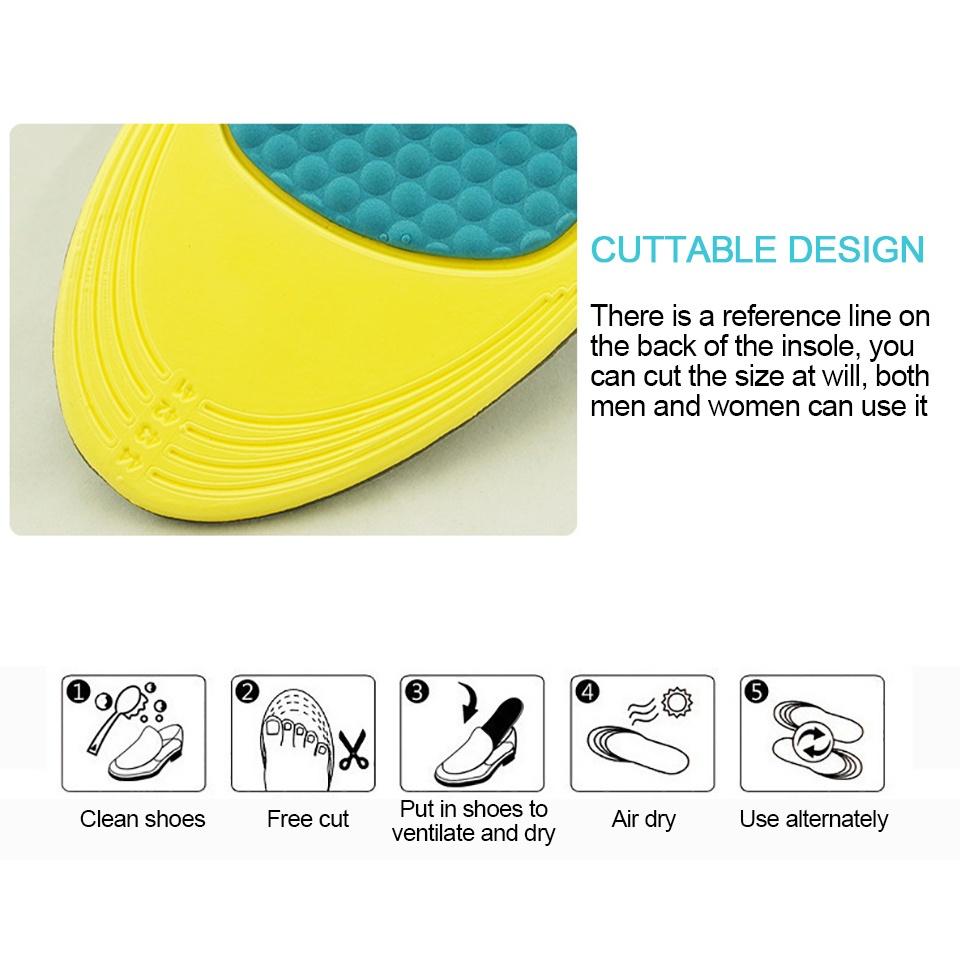 41
42
43
44

CUTTABLE DESIGN

There is a reference line on the back of the insole, you can cut the size at will, both men and women can use it

1
Clean shoes

2
Free cut

3
Put in shoes to ventilate and dry

4
Air dry

5
Use alternately